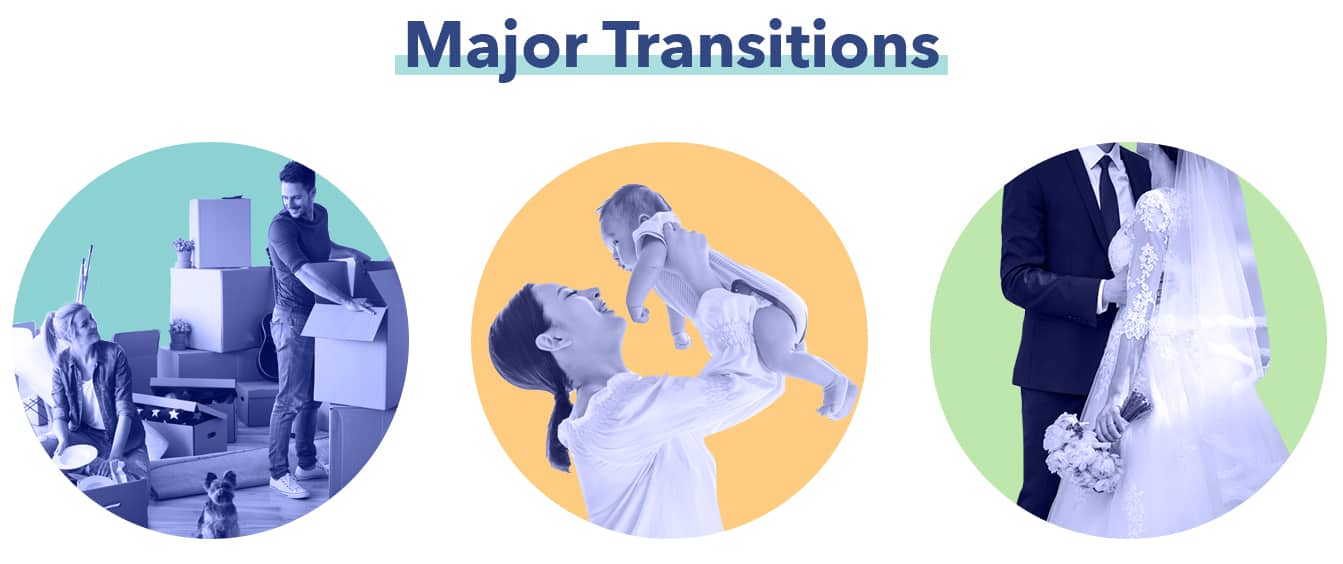 Major Transitions